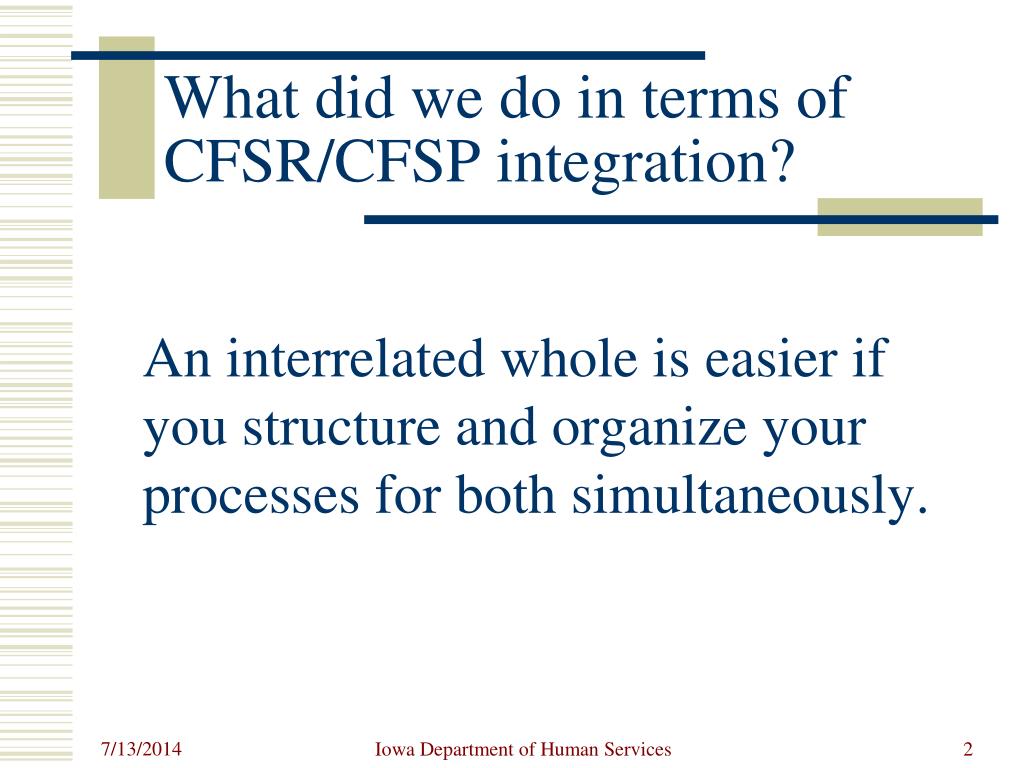 What did we do in terms of CFSR/CFSP integration?

An interrelated whole is easier if you structure and organize your processes for both simultaneously.

7/13/2014

Iowa Department of Human Services

2